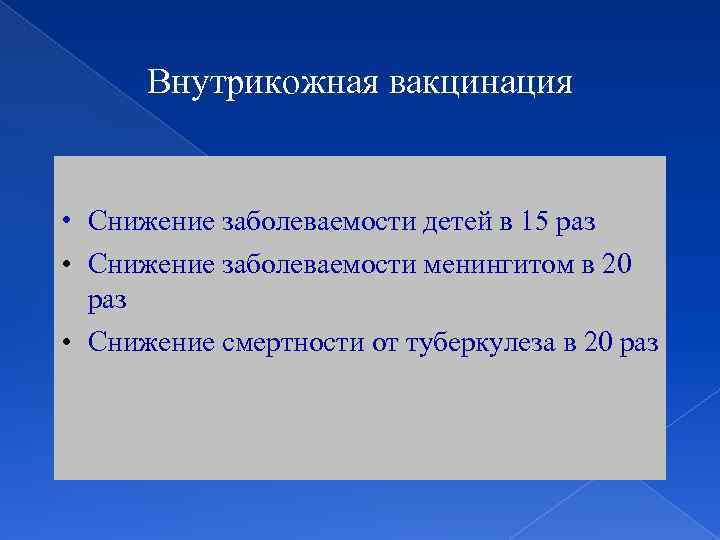 Внутрикожная вакцинация

• Снижение заболеваемости детей в 15 раз
• Снижение заболеваемости менингитом в 20 раз
• Снижение смертности от туберкулеза в 20 раз